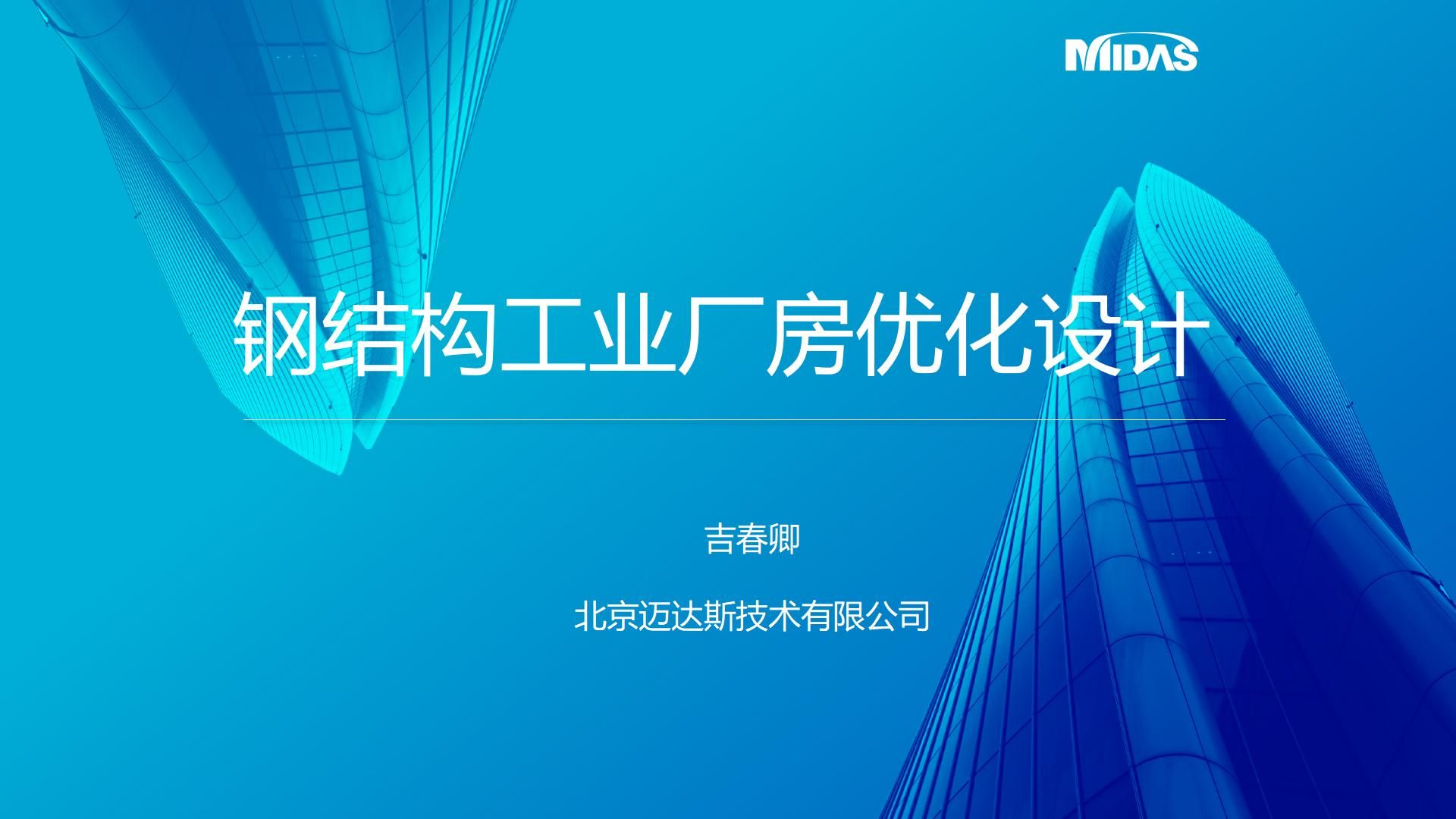 MIDAS

钢结构工业厂房优化设计

吉春卿

北京迈达斯技术有限公司